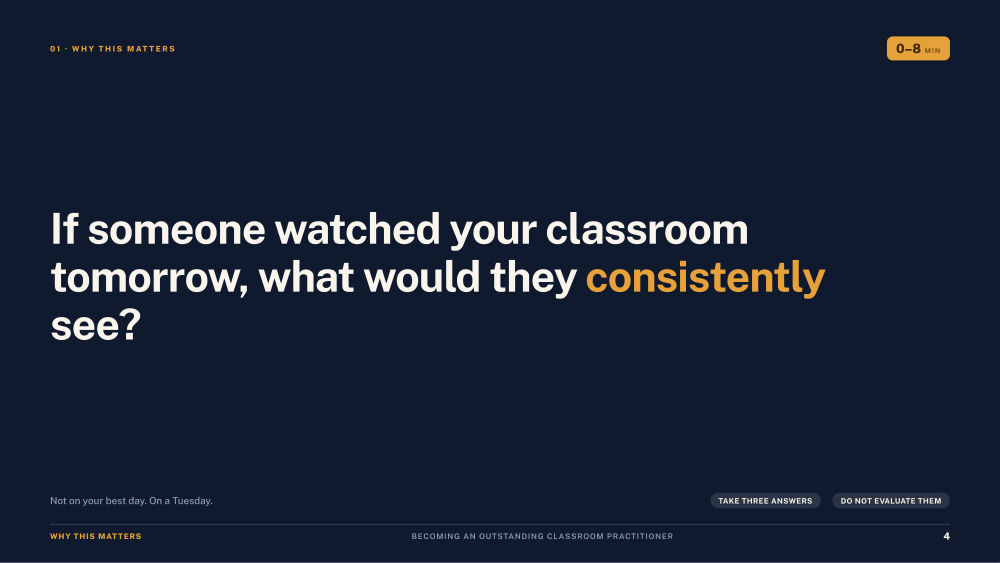 01 · WHY THIS MATTERS

0–8 MIN

If someone watched your classroom tomorrow, what would they consistently see?

Not on your best day. On a Tuesday.

TAKE THREE ANSWERS

DO NOT EVALUATE THEM

WHY THIS MATTERS

BECOMING AN OUTSTANDING CLASSROOM PRACTITIONER

4